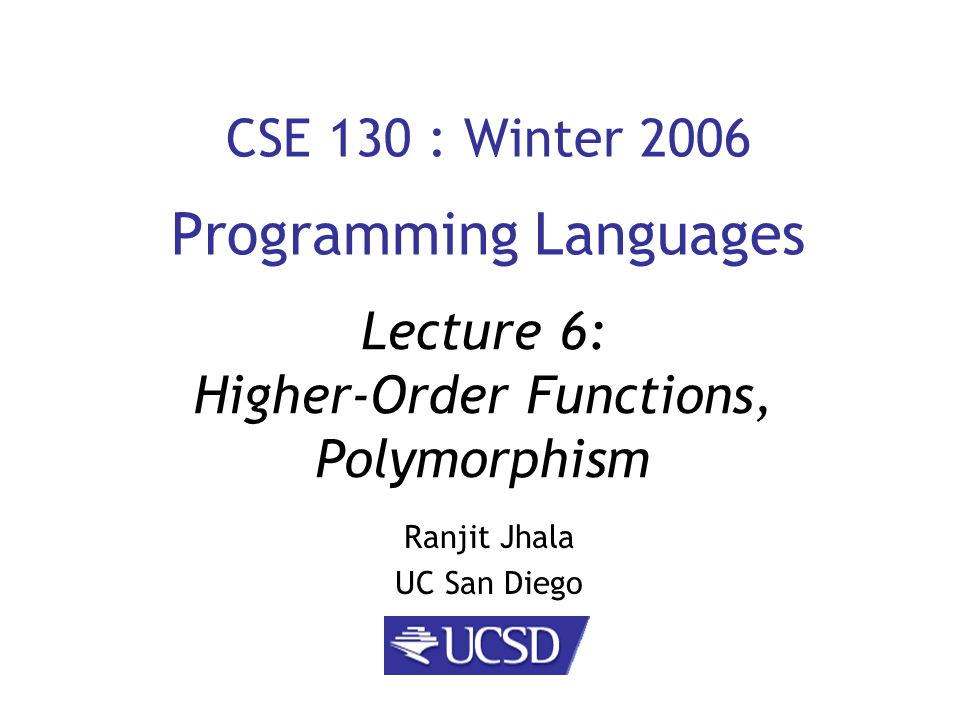 CSE 130 : Winter 2006

Programming Languages

Lecture 6:
Higher-Order Functions,
Polymorphism

Ranjit Jhala
UC San Diego

UCSD